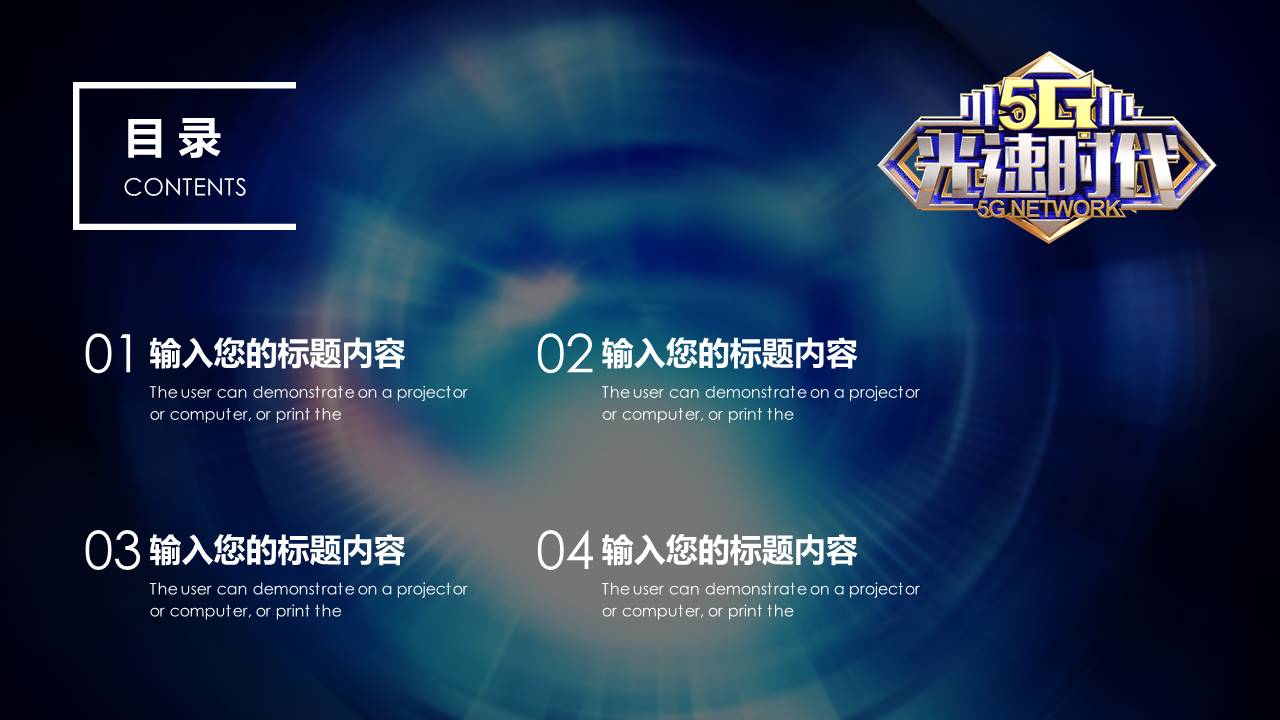 目录
CONTENTS

5G
光速时代
5G NETWORK

01 输入您的标题内容
The user can demonstrate on a projector or computer, or print the

02 输入您的标题内容
The user can demonstrate on a projector or computer, or print the

03 输入您的标题内容
The user can demonstrate on a projector or computer, or print the

04 输入您的标题内容
The user can demonstrate on a projector or computer, or print the